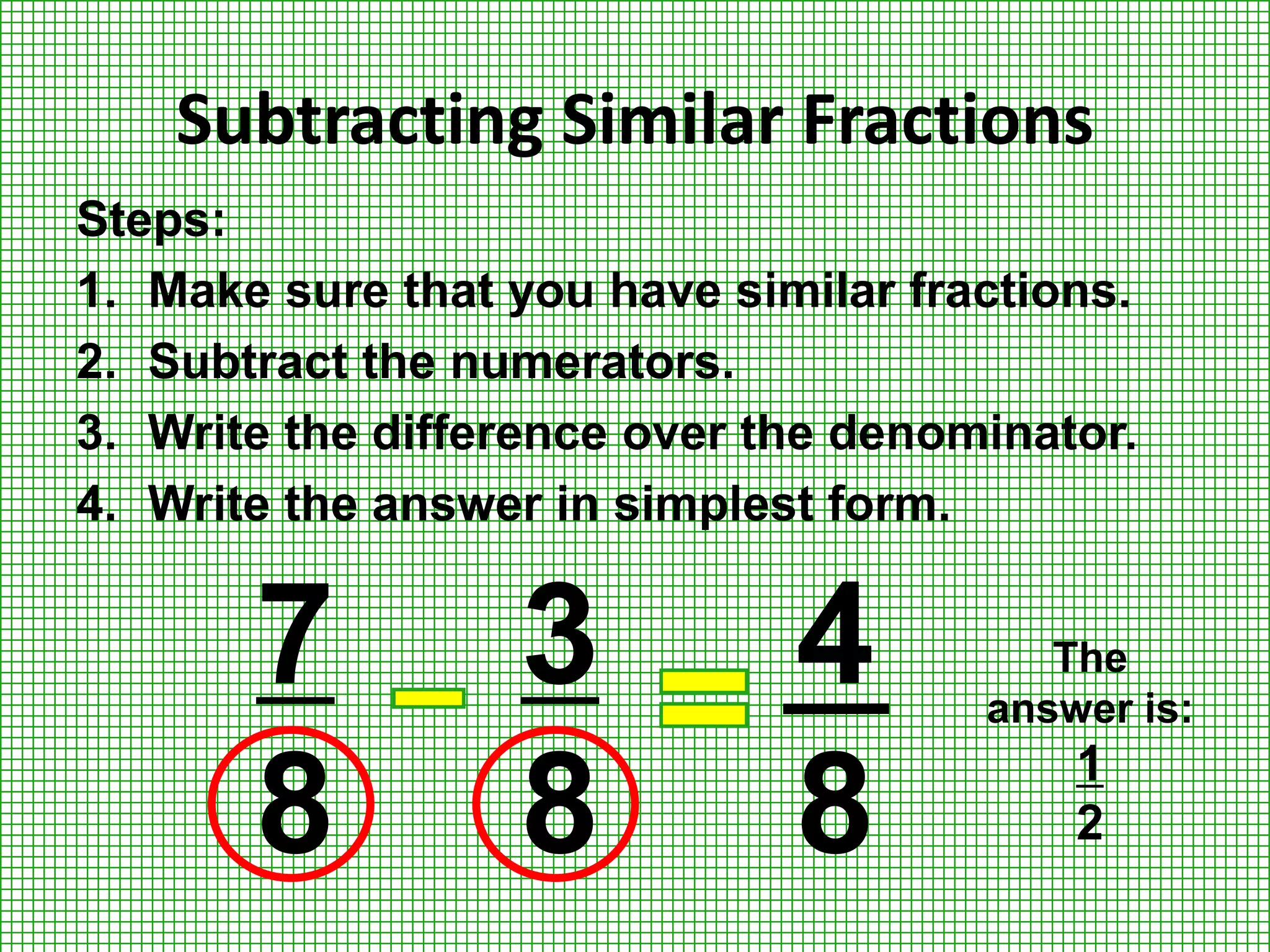 Subtracting Similar Fractions

Steps:

1. Make sure that you have similar fractions.
2. Subtract the numerators.
3. Write the difference over the denominator.
4. Write the answer in simplest form.

$\frac{7}{8} - \frac{3}{8} = \frac{4}{8}$

The answer is: $\frac{1}{2}$